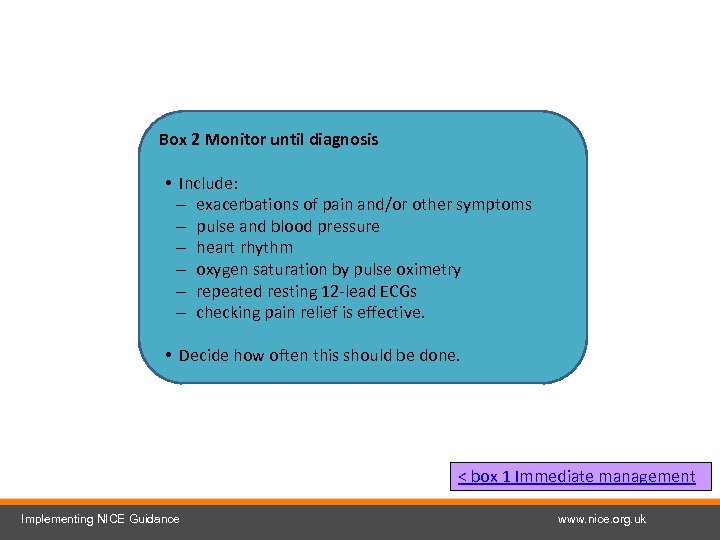 Box 2 Monitor until diagnosis

• Include:
– exacerbations of pain and/or other symptoms
– pulse and blood pressure
– heart rhythm
– oxygen saturation by pulse oximetry
– repeated resting 12-lead ECGs
– checking pain relief is effective.

• Decide how often this should be done.

< box 1 Immediate management

Implementing NICE Guidance

www.nice.org.uk